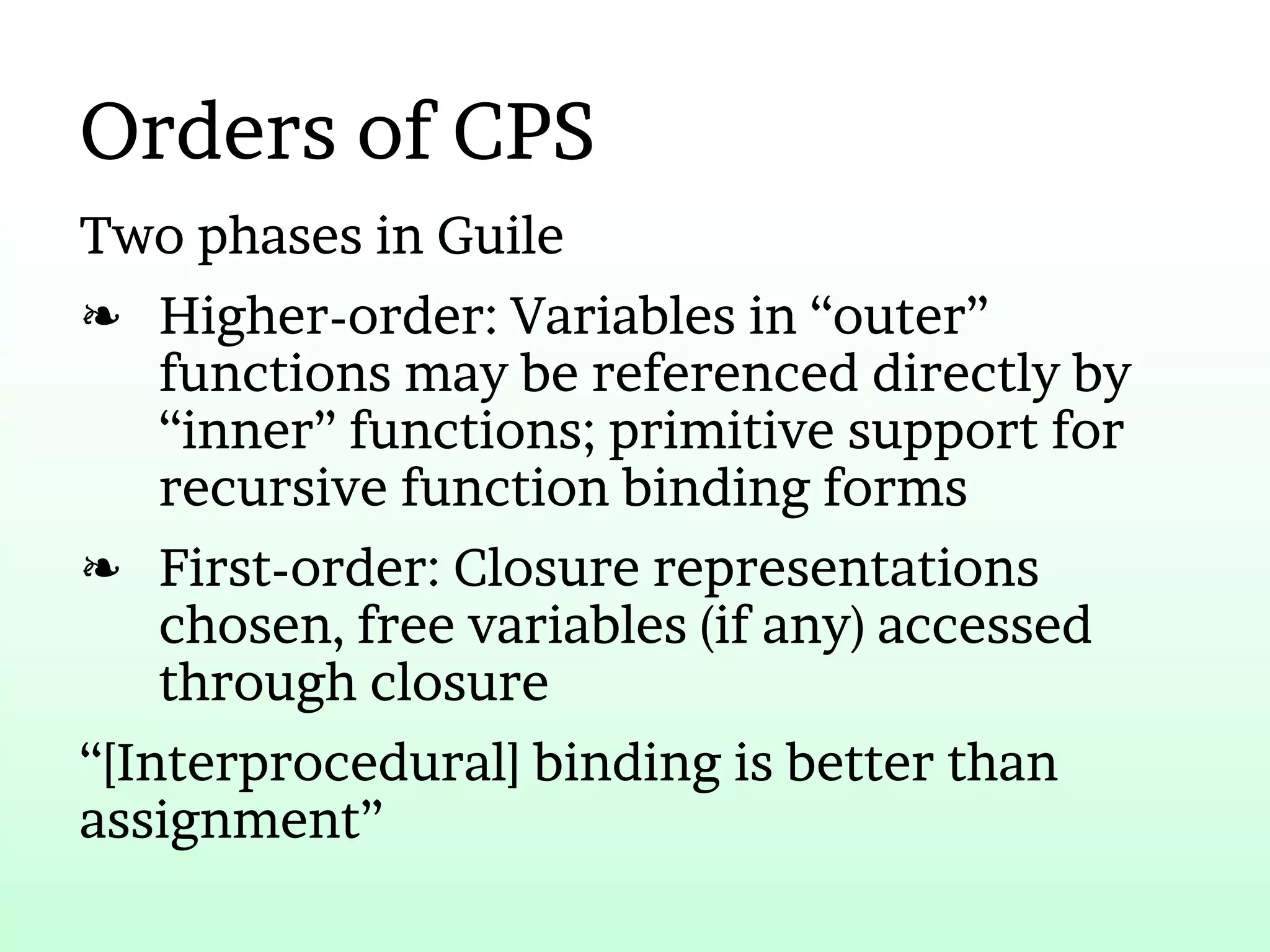 Orders of CPS

Two phases in Guile

❧ Higher-order: Variables in “outer” functions may be referenced directly by “inner” functions; primitive support for recursive function binding forms

❧ First-order: Closure representations chosen, free variables (if any) accessed through closure

“[Interprocedural] binding is better than assignment”